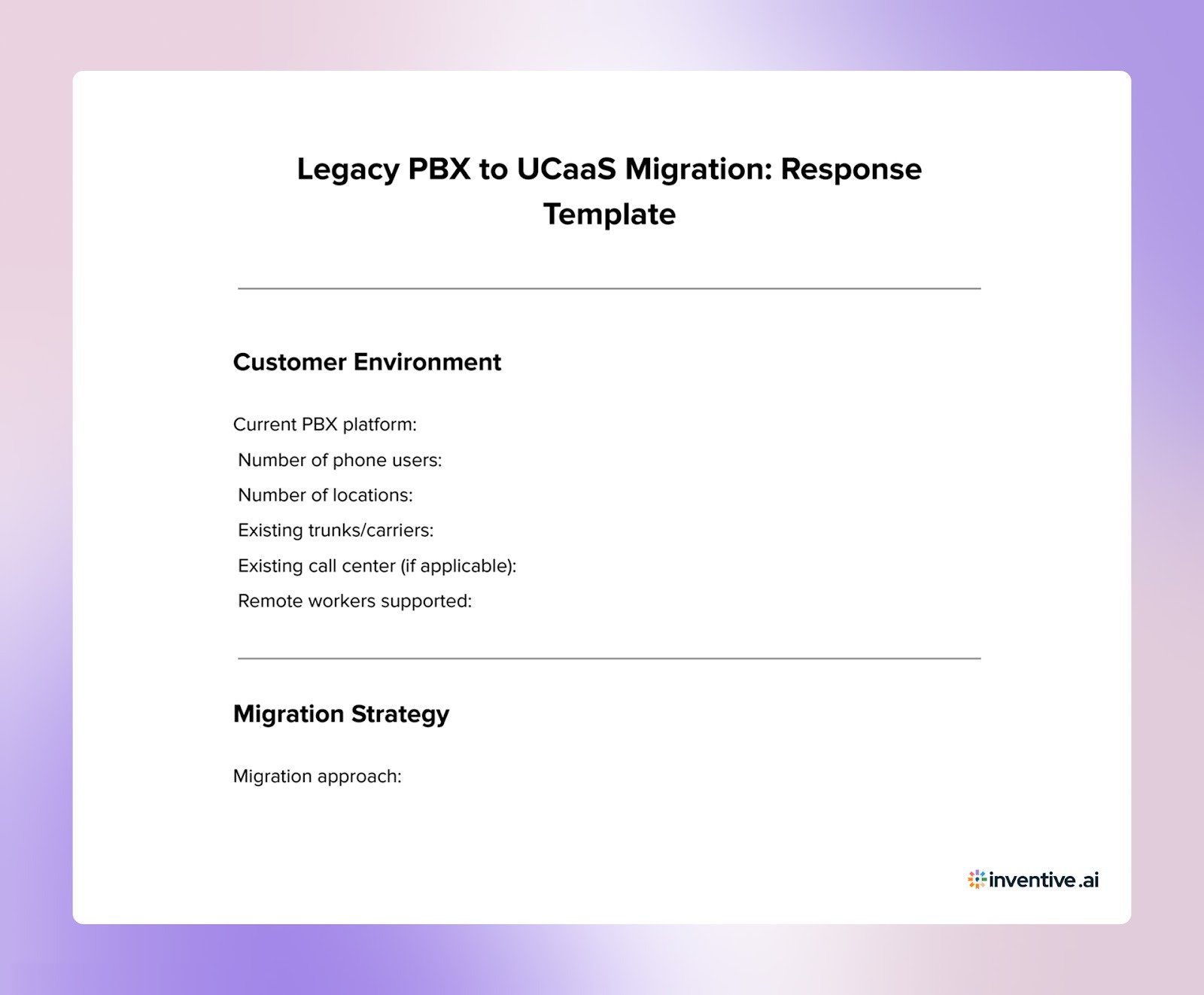 Legacy PBX to UCaaS Migration: Response Template

Customer Environment

Current PBX platform:
Number of phone users:
Number of locations:
Existing trunks/carriers:
Existing call center (if applicable):
Remote workers supported:

Migration Strategy

Migration approach:

inventive.ai